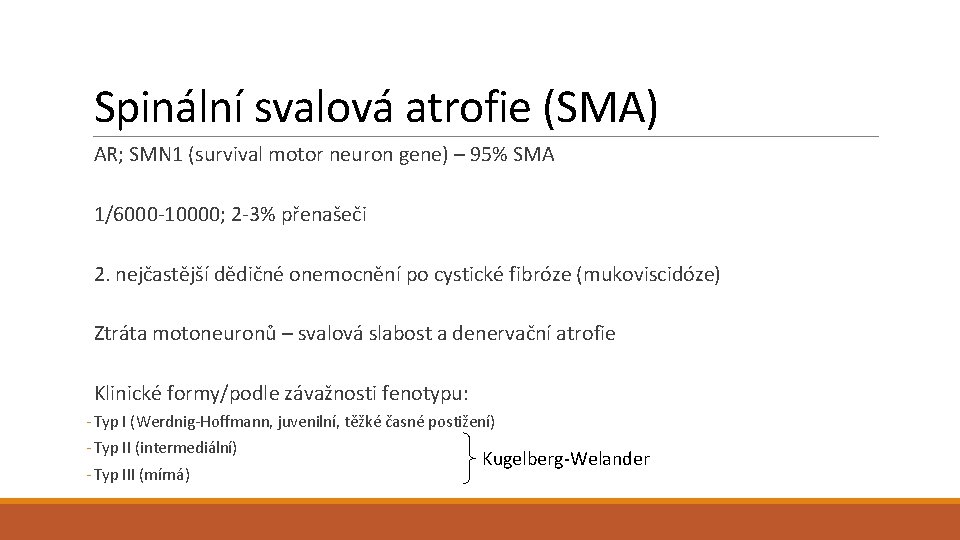 Spinální svalová atrofie (SMA)

AR; SMN1 (survival motor neuron gene) – 95% SMA

1/6000-10000; 2-3% přenašeči

2. nejčastější dědičné onemocnění po cystické fibróze (mukoviscidóze)

Ztráta motoneuronů – svalová slabost a denervační atrofie

Klinické formy/podle závažnosti fenotypu:

- Typ I (Werdnig-Hoffmann, juvenilní, těžké časné postižení)
- Typ II (intermediální)
- Typ III (mírná)

Kugelberg-Welander